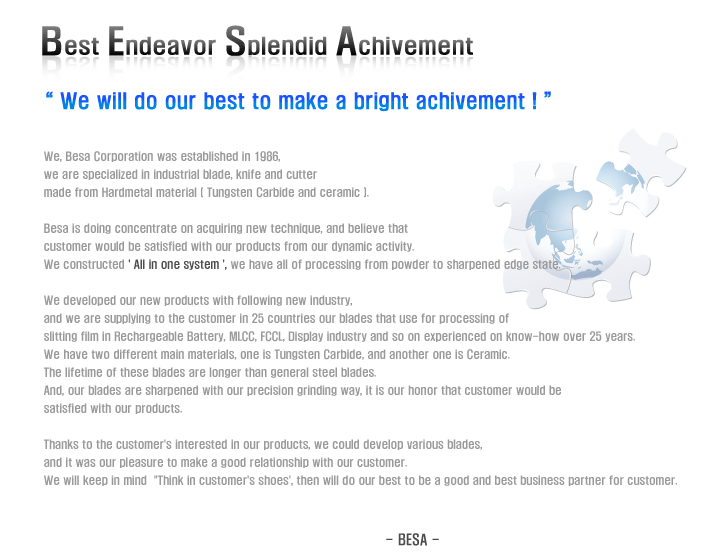 Best Endeavor Splendid Achivement

" We will do our best to make a bright achivement ! "

We, Besa Corporation was established in 1986,
we are specialized in industrial blade, knife and cutter
made from Hardmetal material ( Tungsten Carbide and ceramic ).

Besa is doing concentrate on acquiring new technique, and believe that
customer would be satisfied with our products from our dynamic activity.
We constructed ' All in one system ', we have all of processing from powder to sharpened edge state.

We developed our new products with following new industry,
and we are supplying to the customer in 25 countries our blades that use for processing of
slitting film in Rechargeable Battery, MLCC, FCCL, Display industry and so on experienced on know-how over 25 years.
We have two different main materials, one is Tungsten Carbide, and another one is Ceramic.
The lifetime of these blades are longer than general steel blades.
And, our blades are sharpened with our precision grinding way, it is our honor that customer would be
satisfied with our products.

Thanks to the customer's interested in our products, we could develop various blades,
and it was our pleasure to make a good relationship with our customer.
We will keep in mind "Think in customer's shoes', then will do our best to be a good and best business partner for customer.

- BESA -